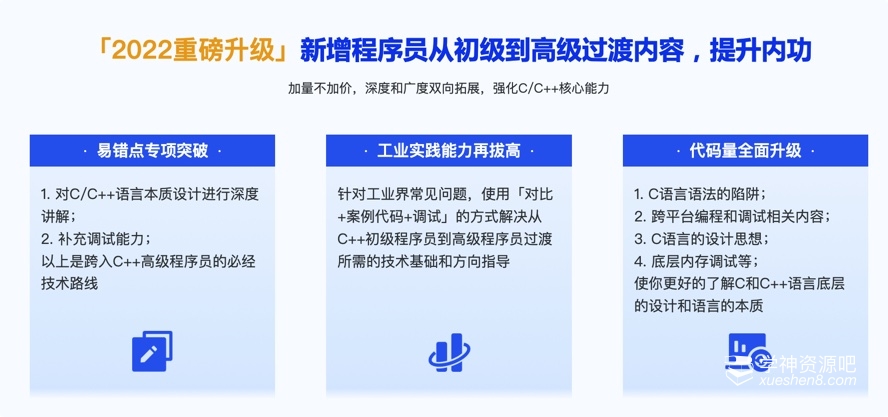 「2022重磅升级」新增程序员从初级到高级过渡内容，提升内功

加量不加价，深度和广度双向拓展，强化C/C++核心能力

· 易错点专项突破 ·

1. 对C/C++语言本质设计进行深度讲解；
2. 补充调试能力；
以上是跨入C++高级程序员的必经技术路线

· 工业实践能力再拔高 ·

针对工业界常见问题，使用「对比+案例代码+调试」的方式解决从C++初级程序员到高级程序员过渡所需的技术基础和方向指导

· 代码量全面升级 ·

1. C语言语法的陷阱；
2. 跨平台编程和调试相关内容；
3. C语言的设计思想；
4. 底层内存调试等；
使你更好的了解C和C++语言底层的设计和语言的本质

学神资源吧
xueshen8.com